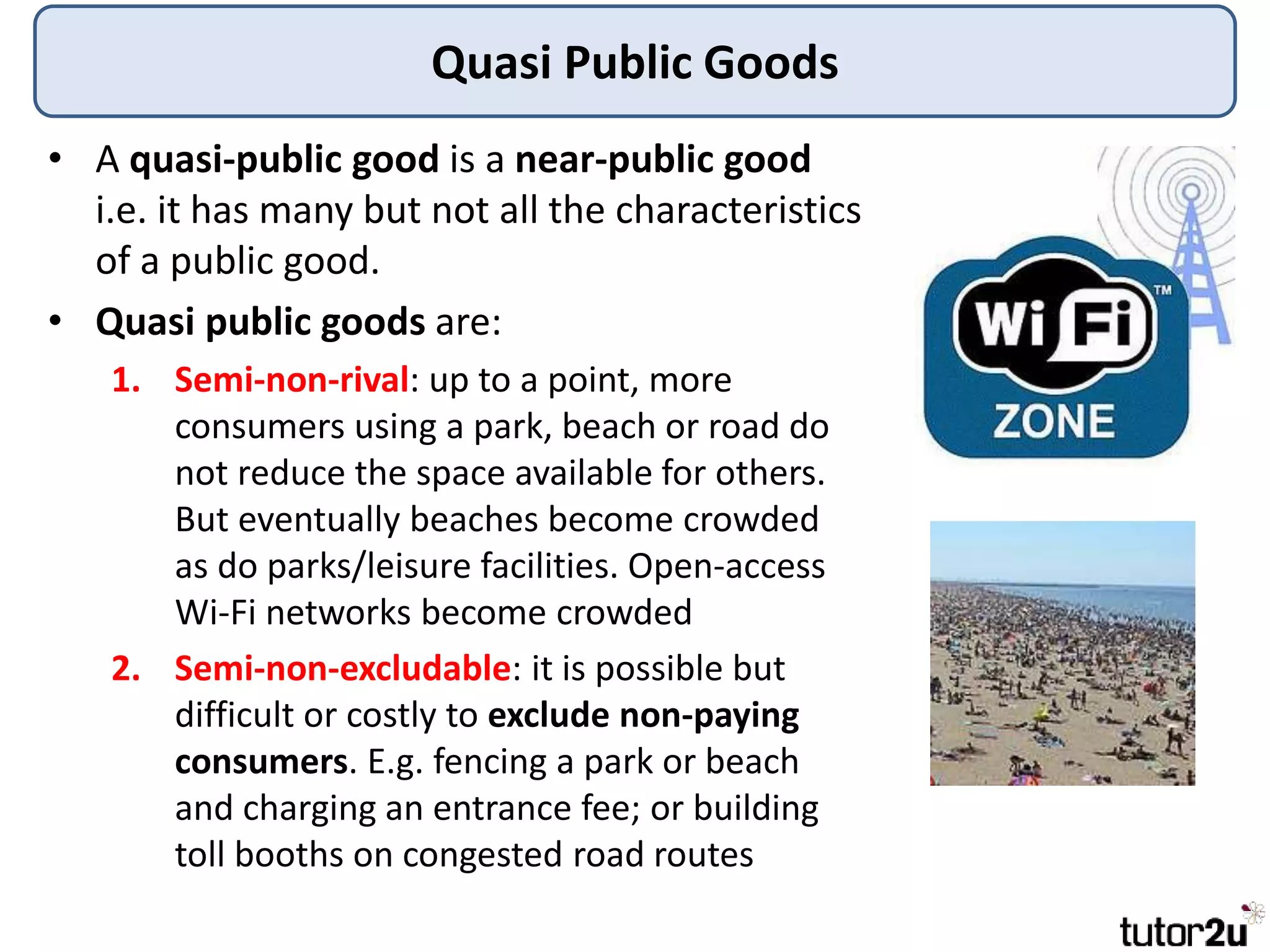 Quasi Public Goods

• A quasi-public good is a near-public good i.e. it has many but not all the characteristics of a public good.

• Quasi public goods are:

1. Semi-non-rival: up to a point, more consumers using a park, beach or road do not reduce the space available for others. But eventually beaches become crowded as do parks/leisure facilities. Open-access Wi-Fi networks become crowded

2. Semi-non-excludable: it is possible but difficult or costly to exclude non-paying consumers. E.g. fencing a park or beach and charging an entrance fee; or building toll booths on congested road routes

Wi Fi ™
ZONE

tutor2u